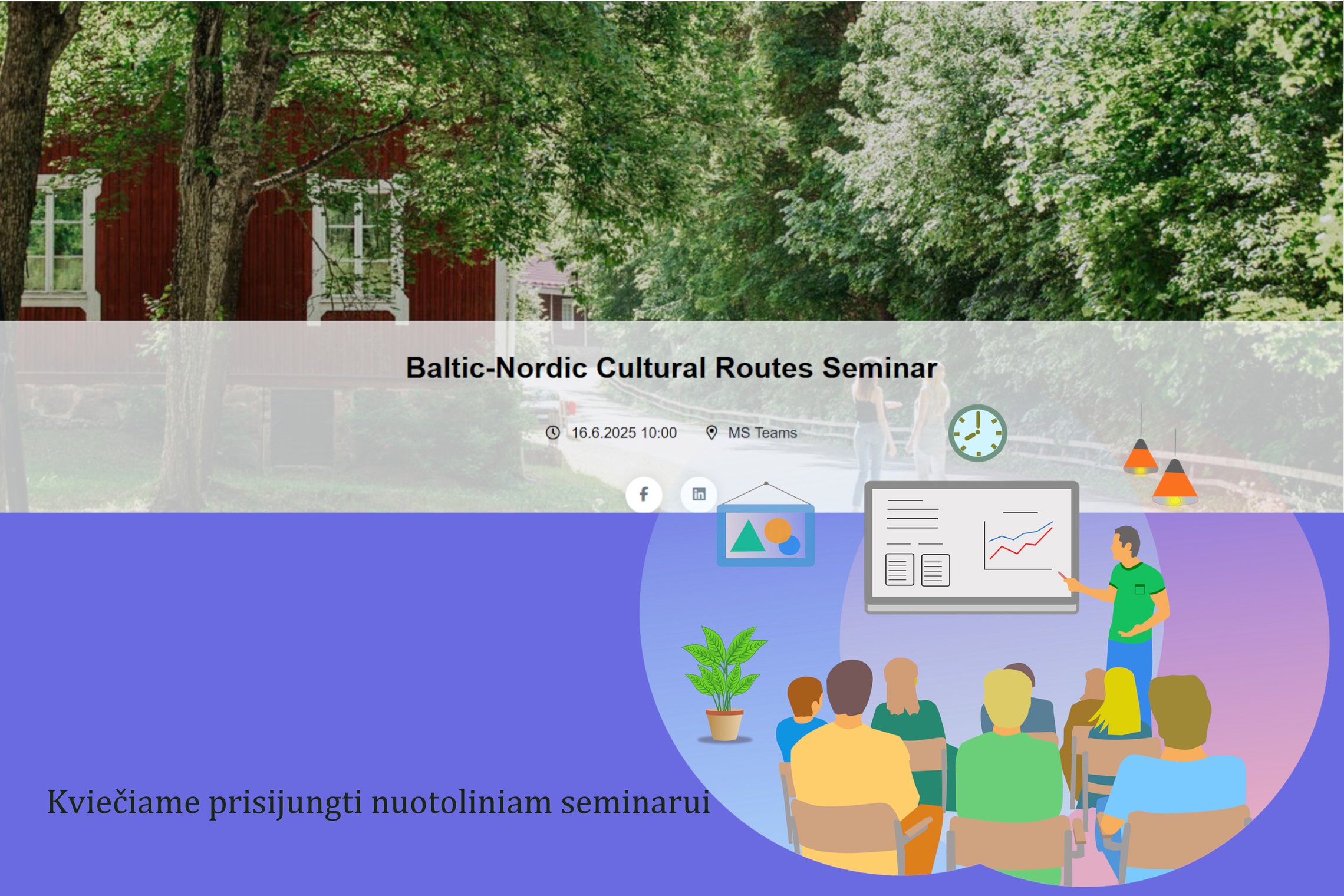 Baltic-Nordic Cultural Routes Seminar

16.6.2025 10:00 MS Teams

Kviečiame prisijungti nuotoliniam seminarui